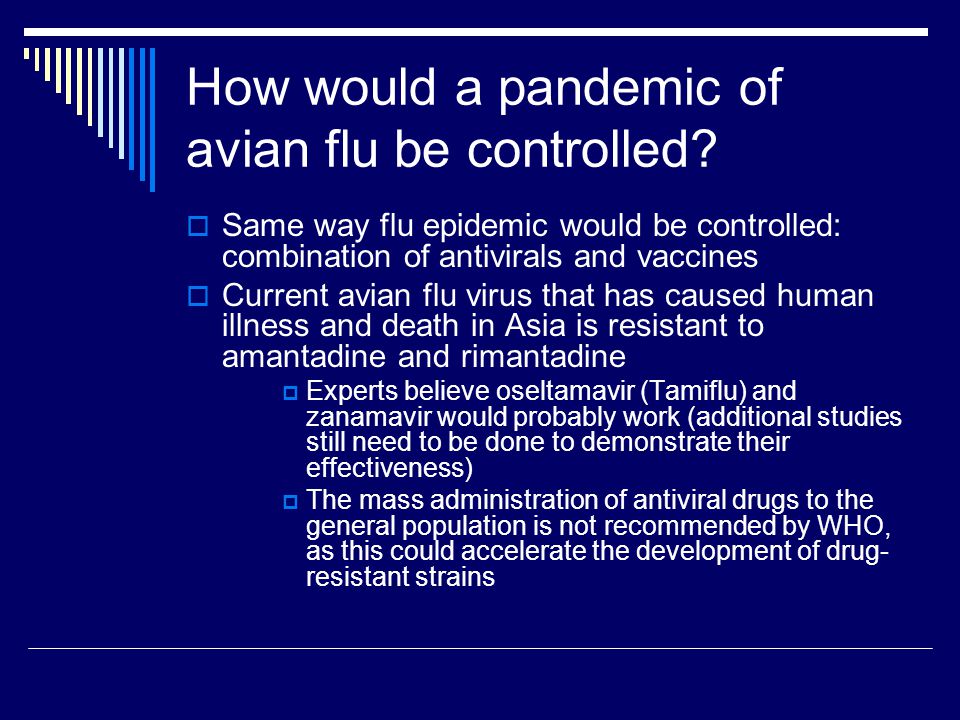 How would a pandemic of avian flu be controlled?

Same way flu epidemic would be controlled: combination of antivirals and vaccines

Current avian flu virus that has caused human illness and death in Asia is resistant to amantadine and rimantadine

Experts believe oseltamavir (Tamiflu) and zanamavir would probably work (additional studies still need to be done to demonstrate their effectiveness)

The mass administration of antiviral drugs to the general population is not recommended by WHO, as this could accelerate the development of drug-resistant strains